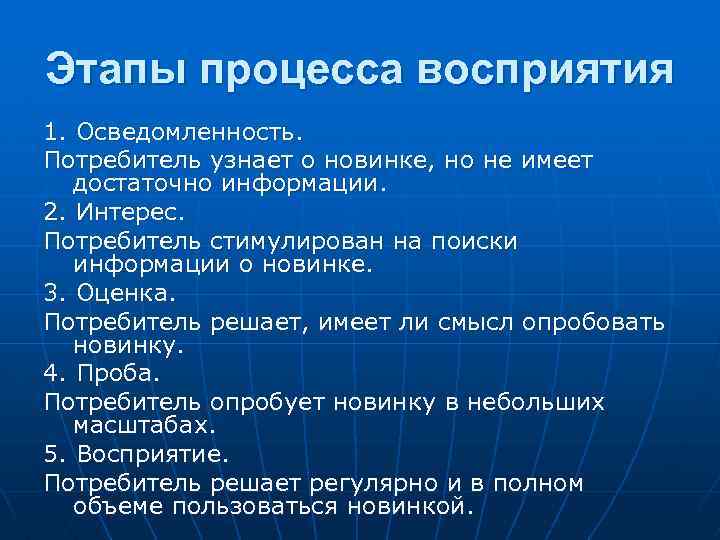 Этапы процесса восприятия

1. Осведомленность.

Потребитель узнает о новинке, но не имеет достаточно информации.

2. Интерес.

Потребитель стимулирован на поиски информации о новинке.

3. Оценка.

Потребитель решает, имеет ли смысл опробовать новинку.

4. Проба.

Потребитель опробует новинку в небольших масштабах.

5. Восприятие.

Потребитель решает регулярно и в полном объеме пользоваться новинкой.